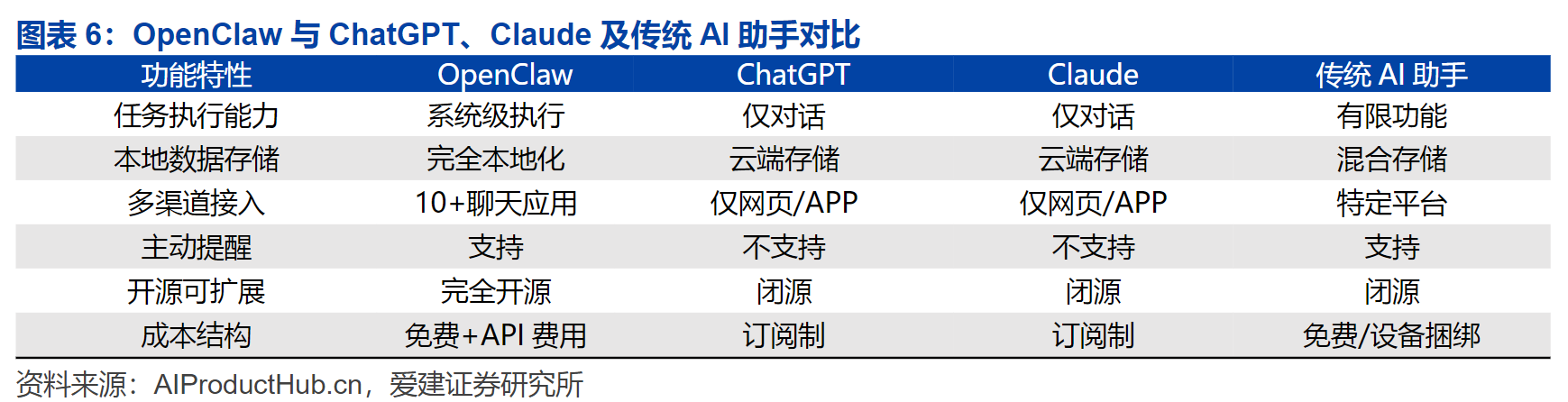 图表 6：OpenClaw 与 ChatGPT、Claude 及传统 AI 助手对比

| 功能特性 | OpenClaw | ChatGPT | Claude | 传统 AI 助手 |
|---|---|---|---|---|
| 任务执行能力 | 系统级执行 | 仅对话 | 仅对话 | 有限功能 |
| 本地数据存储 | 完全本地化 | 云端存储 | 云端存储 | 混合存储 |
| 多渠道接入 | 10+聊天应用 | 仅网页/APP | 仅网页/APP | 特定平台 |
| 主动提醒 | 支持 | 不支持 | 不支持 | 支持 |
| 开源可扩展 | 完全开源 | 闭源 | 闭源 | 闭源 |
| 成本结构 | 免费+API 费用 | 订阅制 | 订阅制 | 免费/设备捆绑 |

资料来源：AIProductHub.cn，爱建证券研究所